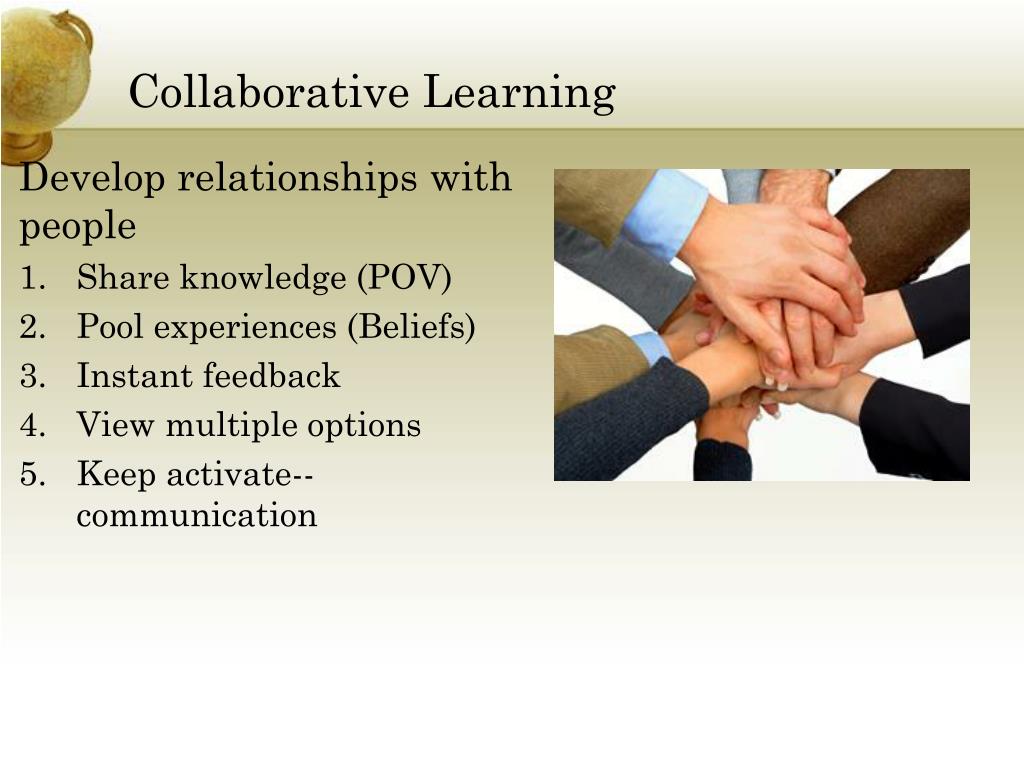 Collaborative Learning

Develop relationships with people

1. Share knowledge (POV)
2. Pool experiences (Beliefs)
3. Instant feedback
4. View multiple options
5. Keep activate--communication